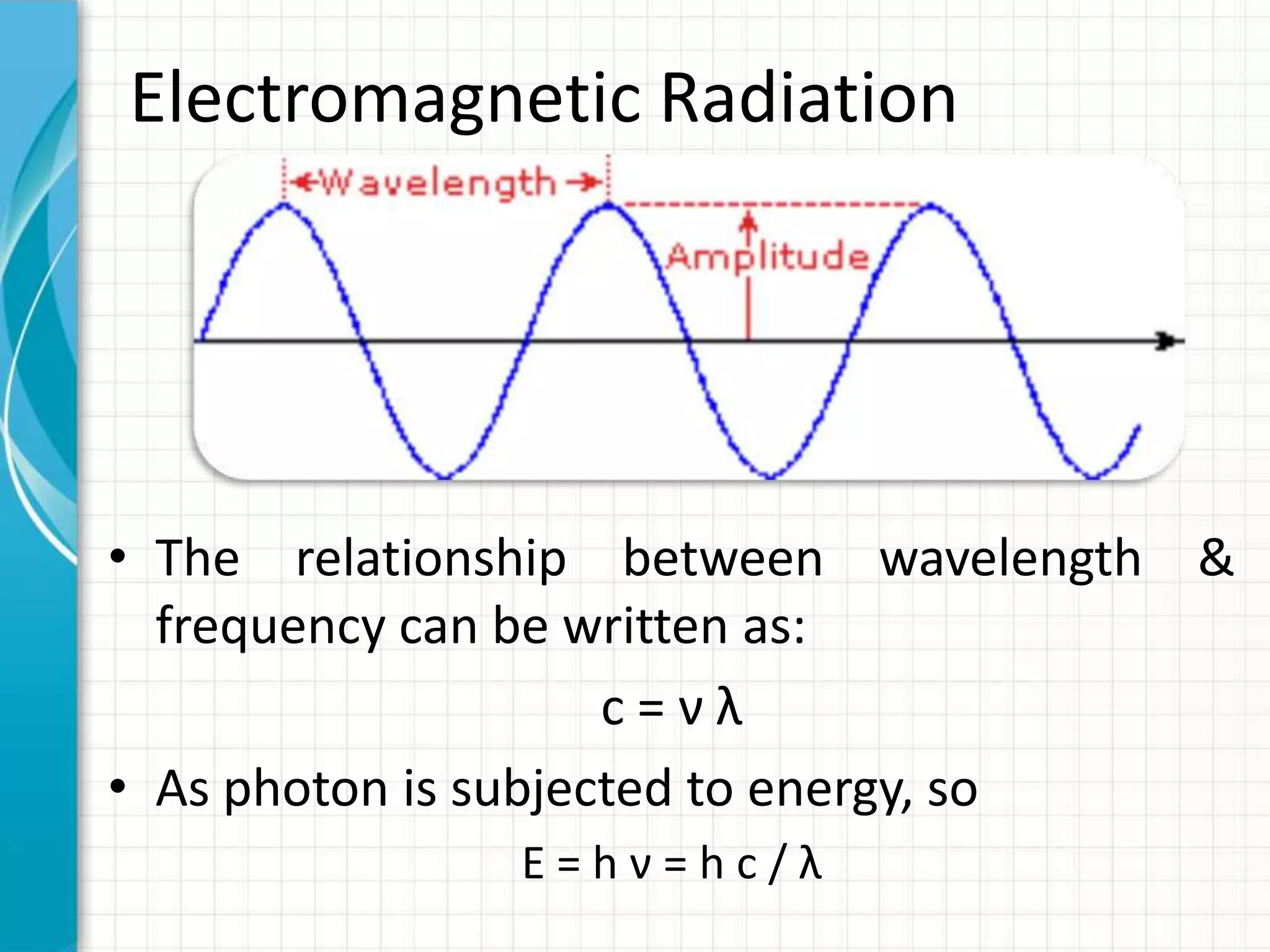 Electromagnetic Radiation

Wavelength

Amplitude

• The relationship between wavelength & frequency can be written as:

$c = \nu \lambda$

• As photon is subjected to energy, so

$E = h \nu = h c / \lambda$